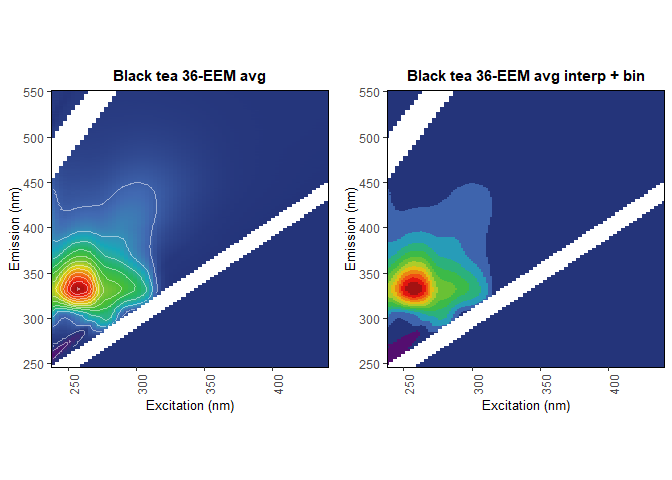 Black tea 36-EEM avg

550
500
450
400
350
300
250

Emission (nm)

250
300
350
400

Excitation (nm)

Black tea 36-EEM avg interp + bin

550
500
450
400
350
300
250

Emission (nm)

250
300
350
400

Excitation (nm)